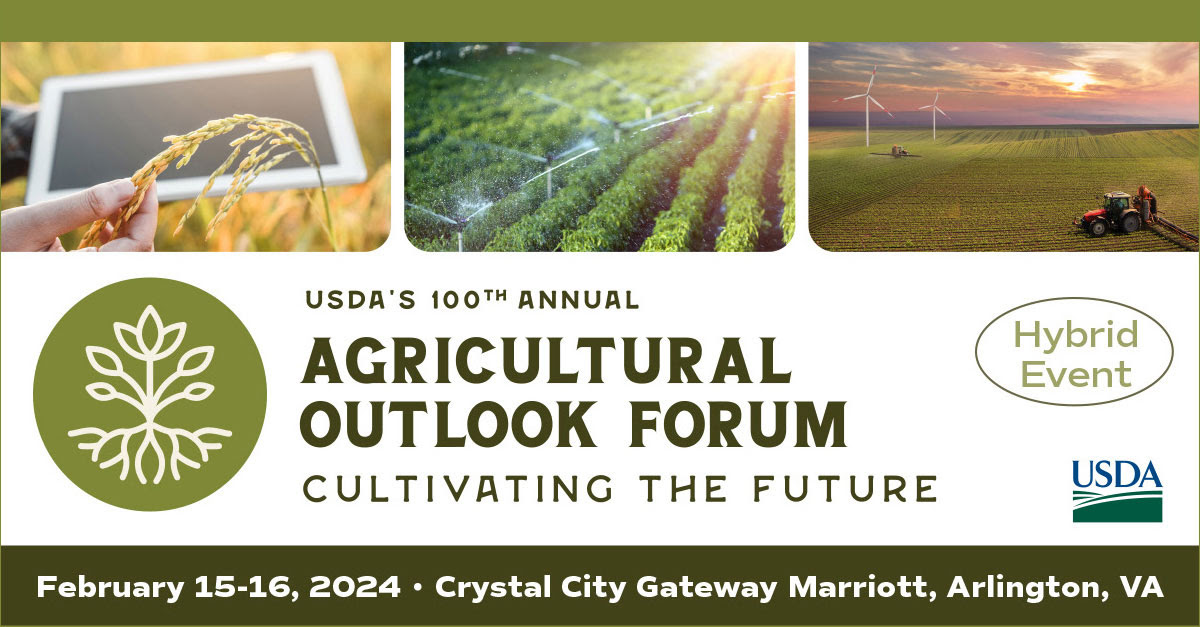 USDA'S 100TH ANNUAL

AGRICULTURAL OUTLOOK FORUM

CULTIVATING THE FUTURE

Hybrid Event

USDA

February 15-16, 2024 • Crystal City Gateway Marriott, Arlington, VA